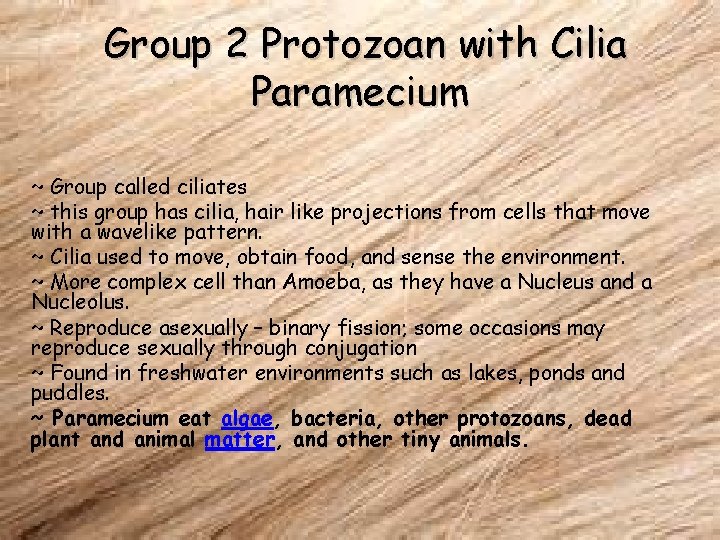 Group 2 Protozoan with Cilia
Paramecium

~ Group called ciliates

~ this group has cilia, hair like projections from cells that move with a wavelike pattern.

~ Cilia used to move, obtain food, and sense the environment.

~ More complex cell than Amoeba, as they have a Nucleus and a Nucleolus.

~ Reproduce asexually – binary fission; some occasions may reproduce sexually through conjugation

~ Found in freshwater environments such as lakes, ponds and puddles.

~ Paramecium eat algae, bacteria, other protozoans, dead plant and animal matter, and other tiny animals.